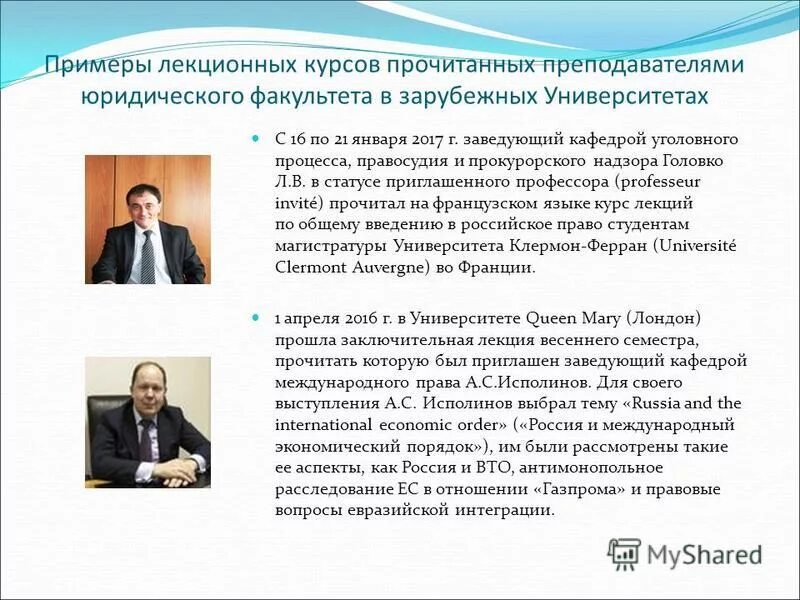 Примеры лекционных курсов прочитанных преподавателями юридического факультета в зарубежных Университетах

С 16 по 21 января 2017 г. заведующий кафедрой уголовного процесса, правосудия и прокурорского надзора Головко Л.В. в статусе приглашенного профессора (professeur invité) прочитал на французском языке курс лекций по общему введению в российское право студентам магистратуры Университета Клермон-Ферран (Université Clermont Auvergne) во Франции.

1 апреля 2016 г. в Университете Queen Mary (Лондон) прошла заключительная лекция весеннего семестра, прочитать которую был приглашен заведующий кафедрой международного права А.С.Исполинов. Для своего выступления А.С. Исполинов выбрал тему «Russia and the international economic order» («Россия и международный экономический порядок»), им были рассмотрены такие ее аспекты, как Россия и ВТО, антимонопольное расследование ЕС в отношении «Газпрома» и правовые вопросы евразийской интеграции.

MyShared